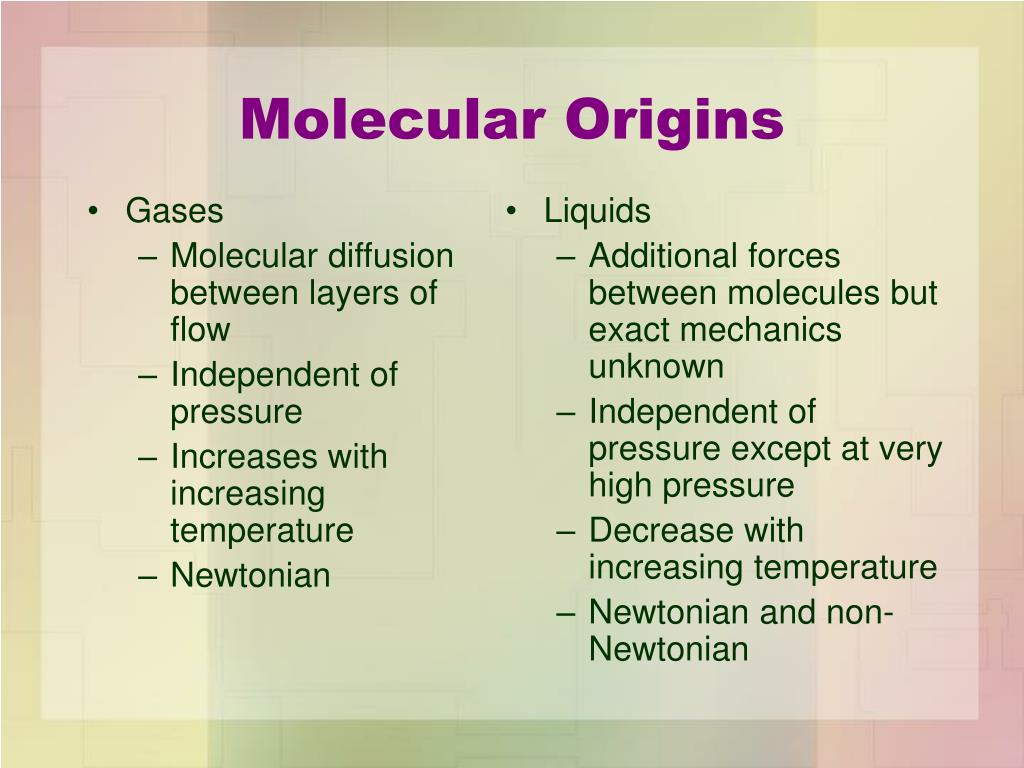 Molecular Origins

• Gases
– Molecular diffusion between layers of flow
– Independent of pressure
– Increases with increasing temperature
– Newtonian

• Liquids
– Additional forces between molecules but exact mechanics unknown
– Independent of pressure except at very high pressure
– Decrease with increasing temperature
– Newtonian and non-Newtonian